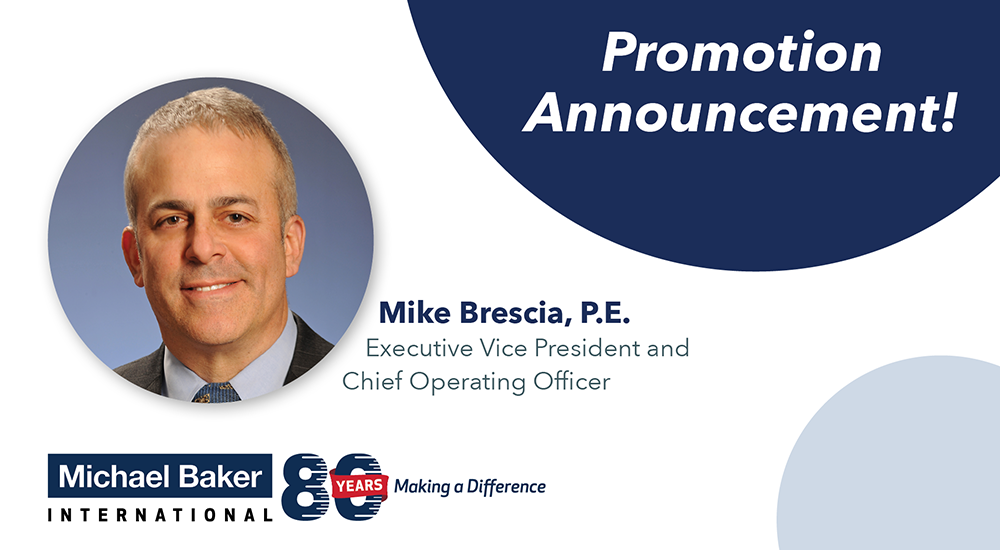 Promotion Announcement!

Mike Brescia, P.E.
Executive Vice President and Chief Operating Officer

Michael Baker
INTERNATIONAL

80 YEARS Making a Difference